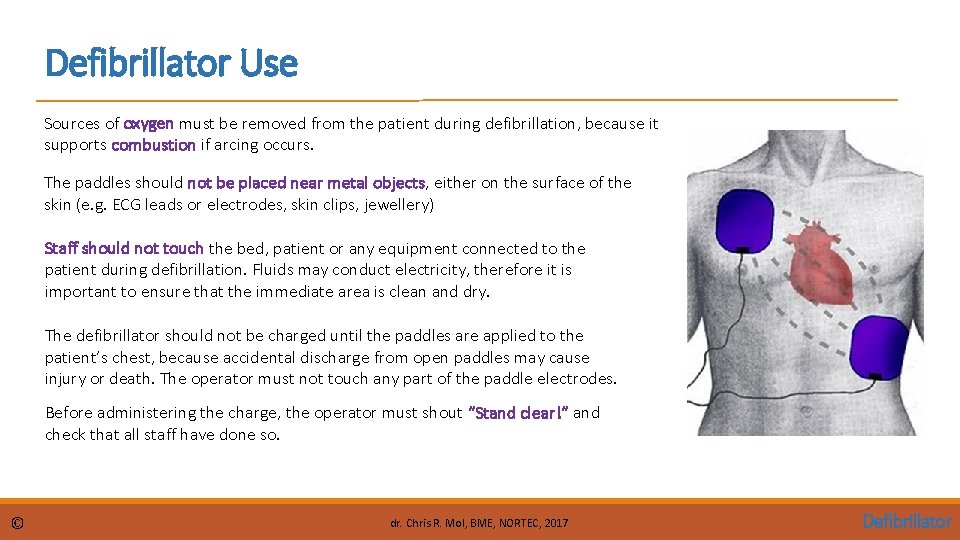 Defibrillator Use

Sources of oxygen must be removed from the patient during defibrillation, because it supports combustion if arcing occurs.

The paddles should not be placed near metal objects, either on the surface of the skin (e.g. ECG leads or electrodes, skin clips, jewellery)

Staff should not touch the bed, patient or any equipment connected to the patient during defibrillation. Fluids may conduct electricity, therefore it is important to ensure that the immediate area is clean and dry.

The defibrillator should not be charged until the paddles are applied to the patient's chest, because accidental discharge from open paddles may cause injury or death. The operator must not touch any part of the paddle electrodes.

Before administering the charge, the operator must shout "Stand clear!" and check that all staff have done so.

©

dr. Chris R. Mol, BME, NORTEC, 2017

Defibrillator